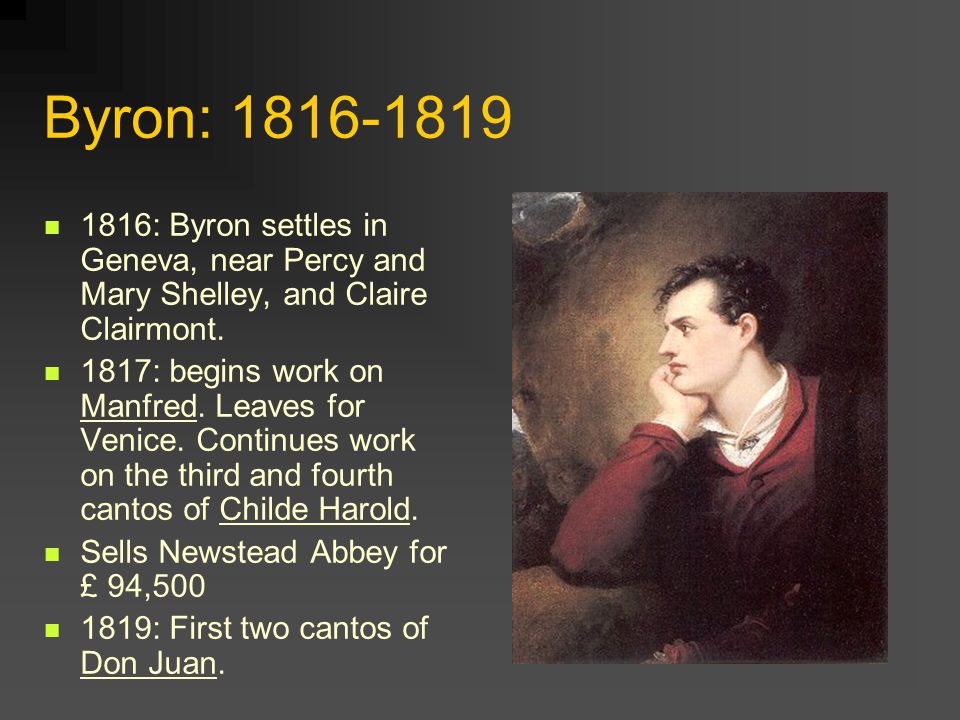 Byron: 1816-1819

- 1816: Byron settles in Geneva, near Percy and Mary Shelley, and Claire Clairmont.
- 1817: begins work on Manfred. Leaves for Venice. Continues work on the third and fourth cantos of Childe Harold.
- Sells Newstead Abbey for £ 94,500
- 1819: First two cantos of Don Juan.